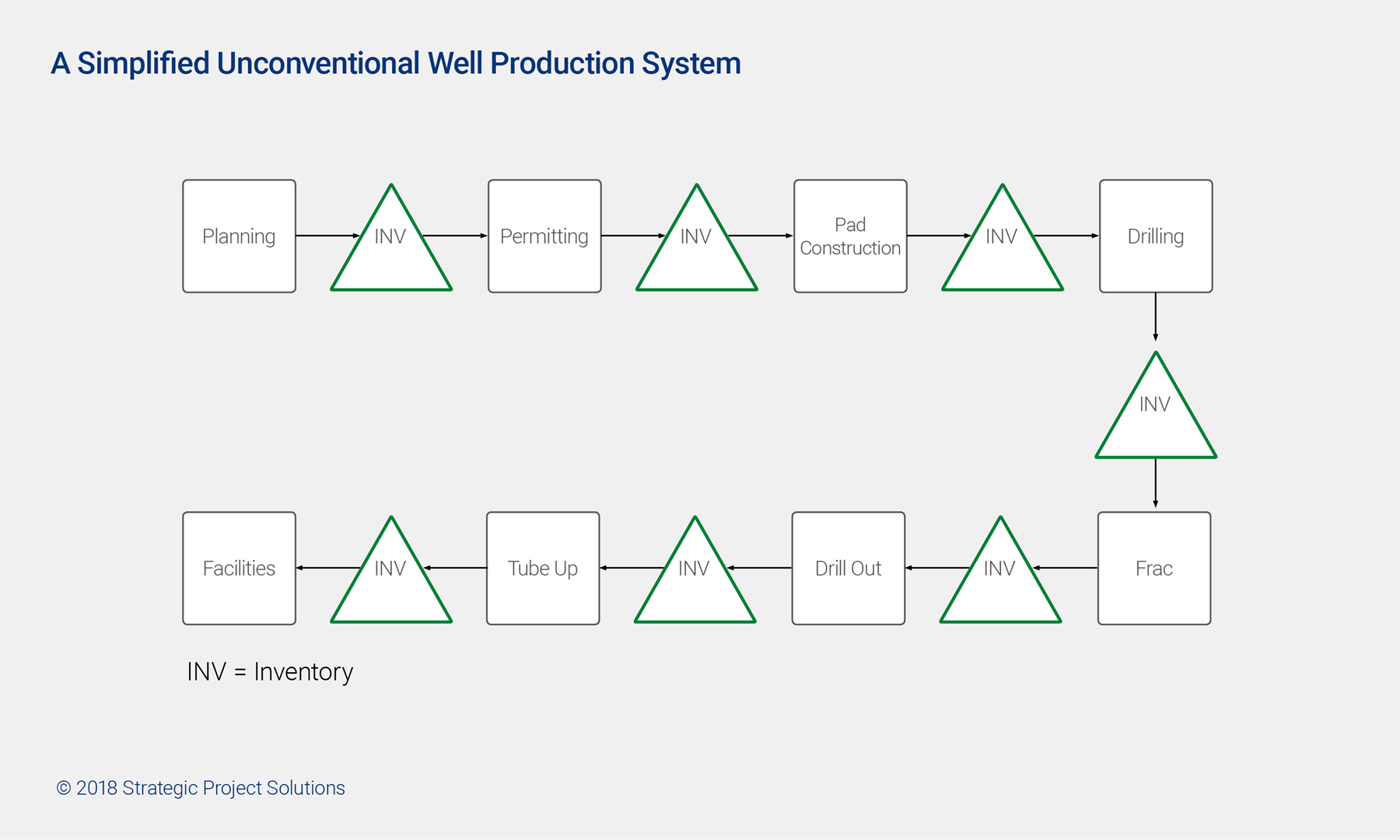 A Simplified Unconventional Well Production System

Planning

INV

Permitting

INV

Pad Construction

INV

Drilling

INV

Frac

INV

Drill Out

INV

Tube Up

INV

Facilities

INV = Inventory

© 2018 Strategic Project Solutions